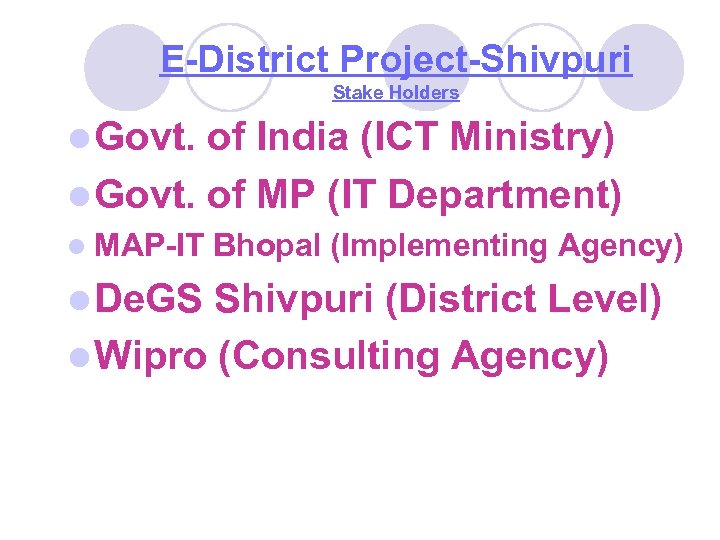 E-District Project-Shivpuri

Stake Holders

- Govt. of India (ICT Ministry)
- Govt. of MP (IT Department)
- MAP-IT Bhopal (Implementing Agency)
- DeGS Shivpuri (District Level)
- Wipro (Consulting Agency)